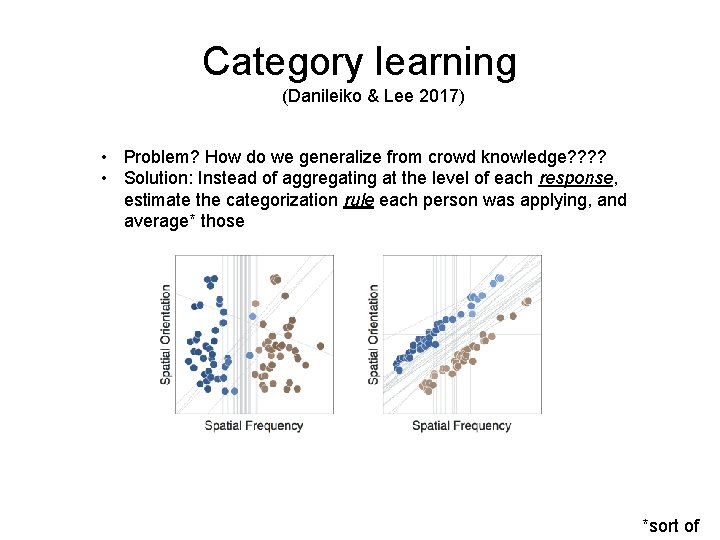 Category learning
(Danileiko & Lee 2017)

• Problem? How do we generalize from crowd knowledge????
• Solution: Instead of aggregating at the level of each response, estimate the categorization rule each person was applying, and average* those

Spatial Orientation
Spatial Frequency

Spatial Orientation
Spatial Frequency

*sort of